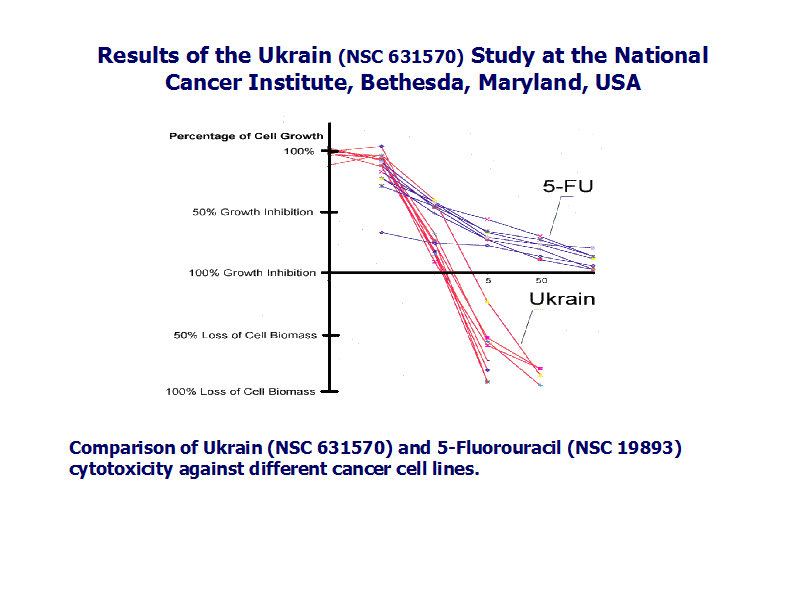 Results of the Ukrain (NSC 631570) Study at the National Cancer Institute, Bethesda, Maryland, USA

Percentage of Cell Growth
100%
50% Growth Inhibition
100% Growth Inhibition
50% Loss of Cell Biomass
100% Loss of Cell Biomass
5
50
5-FU
Ukrain

Comparison of Ukrain (NSC 631570) and 5-Fluorouracil (NSC 19893) cytotoxicity against different cancer cell lines.